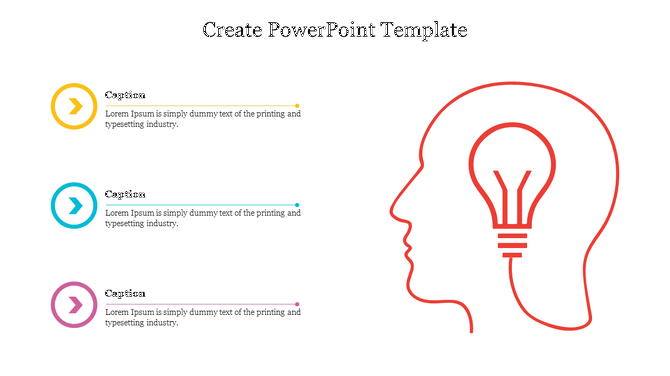 Create PowerPoint Template

Caption

Lorem Ipsum is simply dummy text of the printing and typesetting industry.

Caption

Lorem Ipsum is simply dummy text of the printing and typesetting industry.

Caption

Lorem Ipsum is simply dummy text of the printing and typesetting industry.